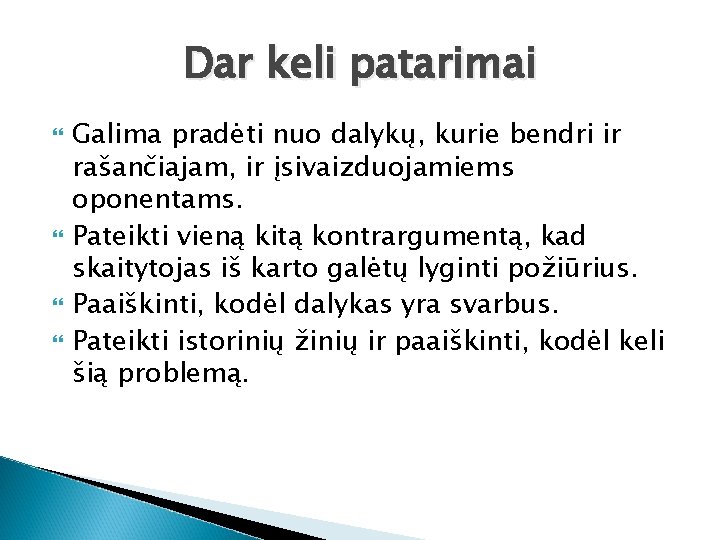 Dar keli patarimai

Galima pradėti nuo dalykų, kurie bendri ir rašančiajam, ir įsivaizduojamiems oponentams.

Pateikti vieną kitą kontrargumentą, kad skaitytojas iš karto galėtų lyginti požiūrius.

Paaiškinti, kodėl dalykas yra svarbus.

Pateikti istorinių žinių ir paaiškinti, kodėl keli šią problemą.